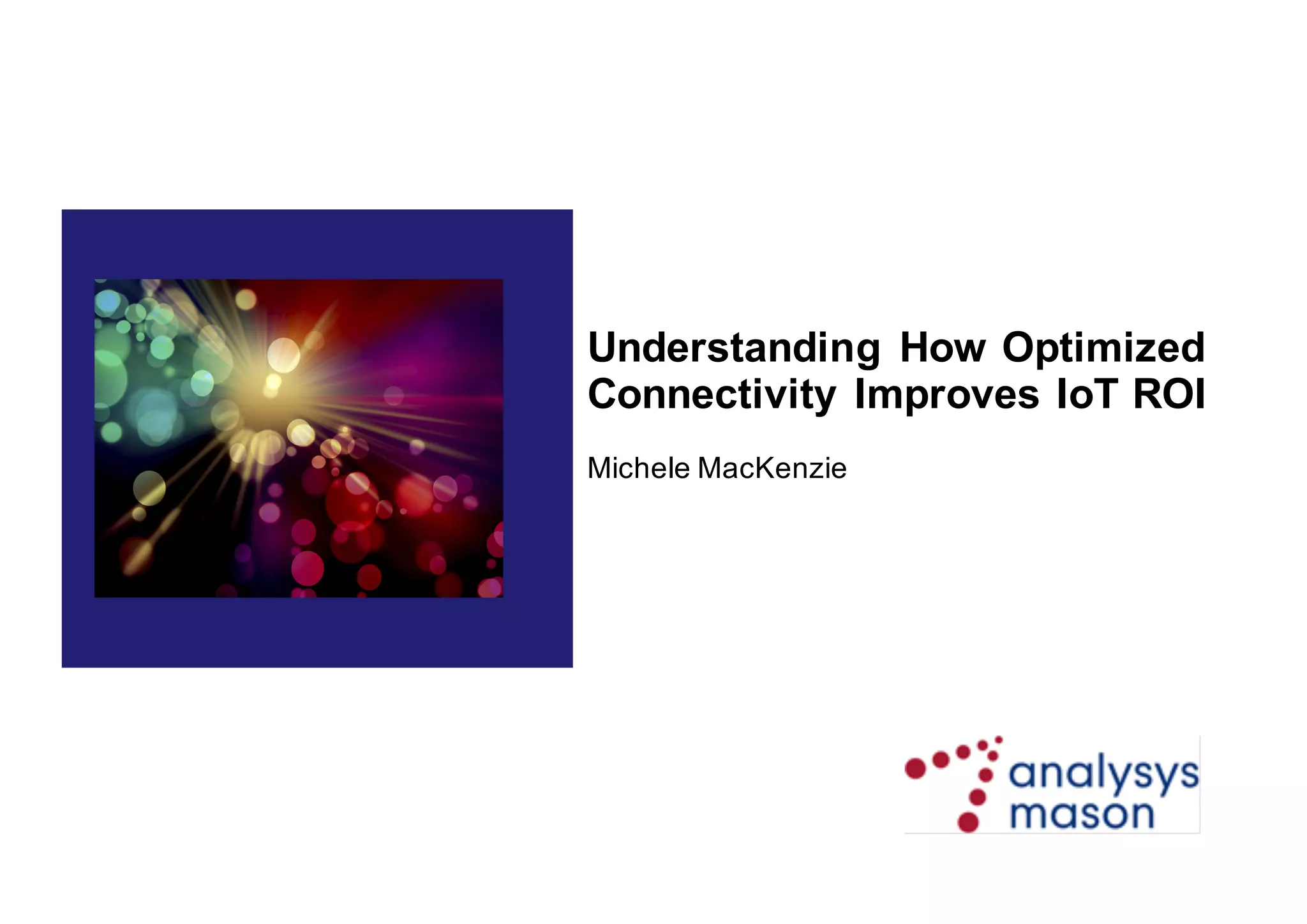 Understanding How Optimized Connectivity Improves IoT ROI

Michele MacKenzie

analysys mason